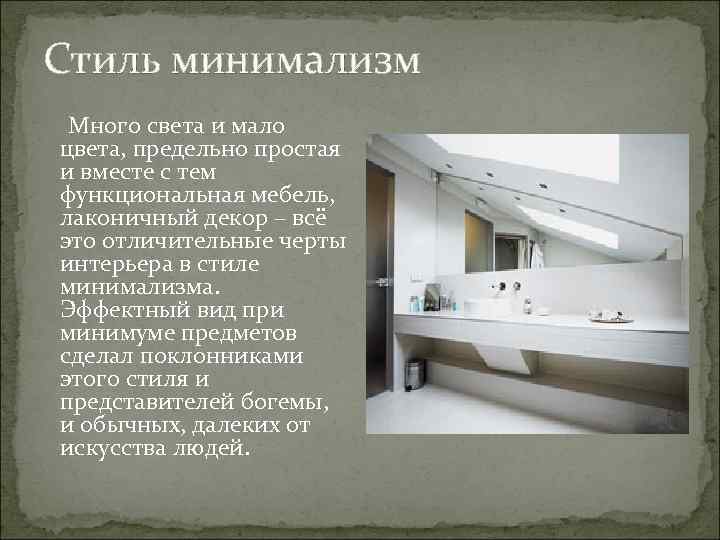 Стиль минимализм

Много света и мало цвета, предельно простая и вместе с тем функциональная мебель, лаконичный декор – всё это отличительные черты интерьера в стиле минимализма. Эффектный вид при минимуме предметов сделал поклонниками этого стиля и представителей богемы, и обычных, далеких от искусства людей.